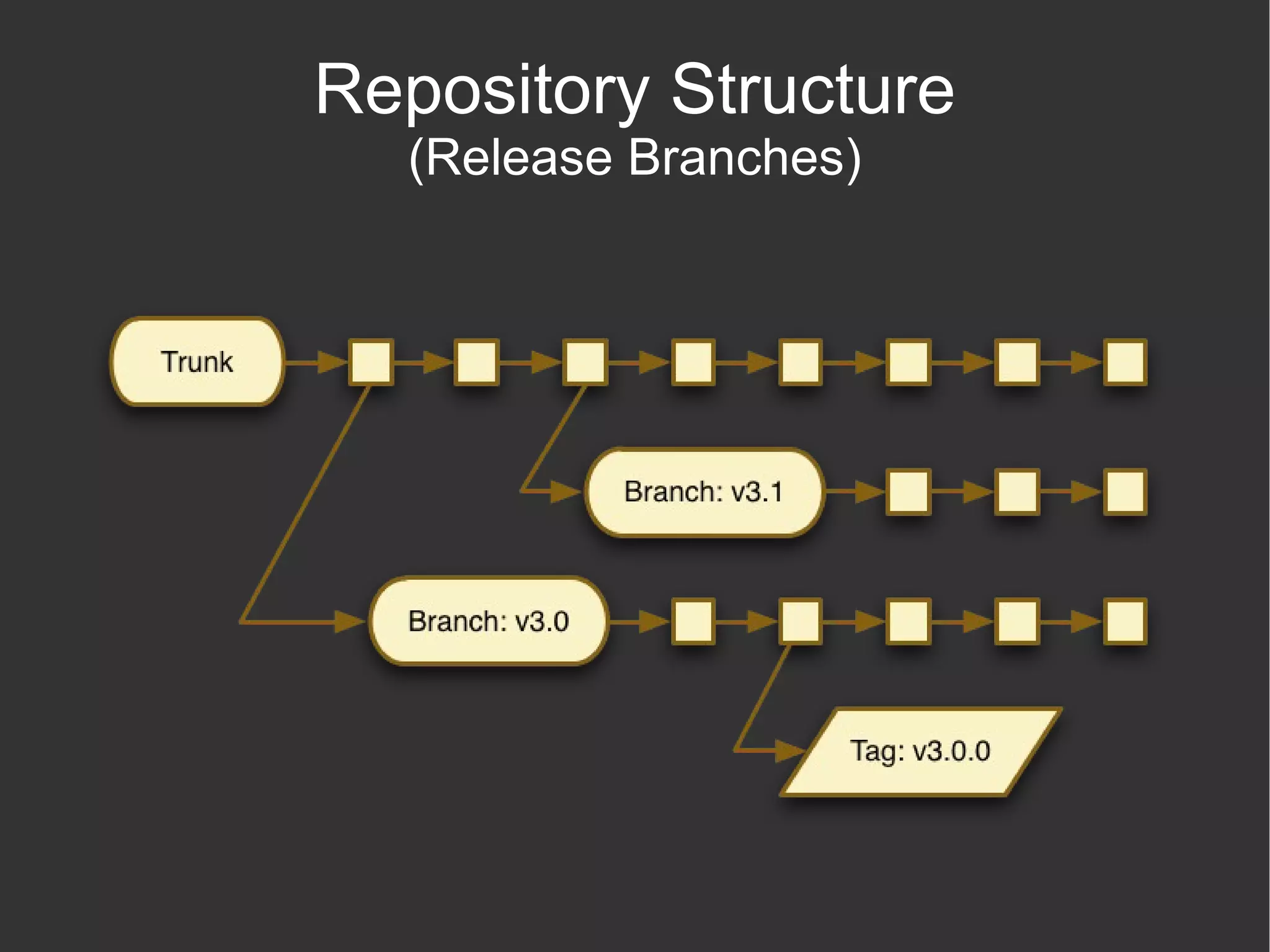 Repository Structure
(Release Branches)

Trunk

Branch: v3.1

Branch: v3.0

Tag: v3.0.0